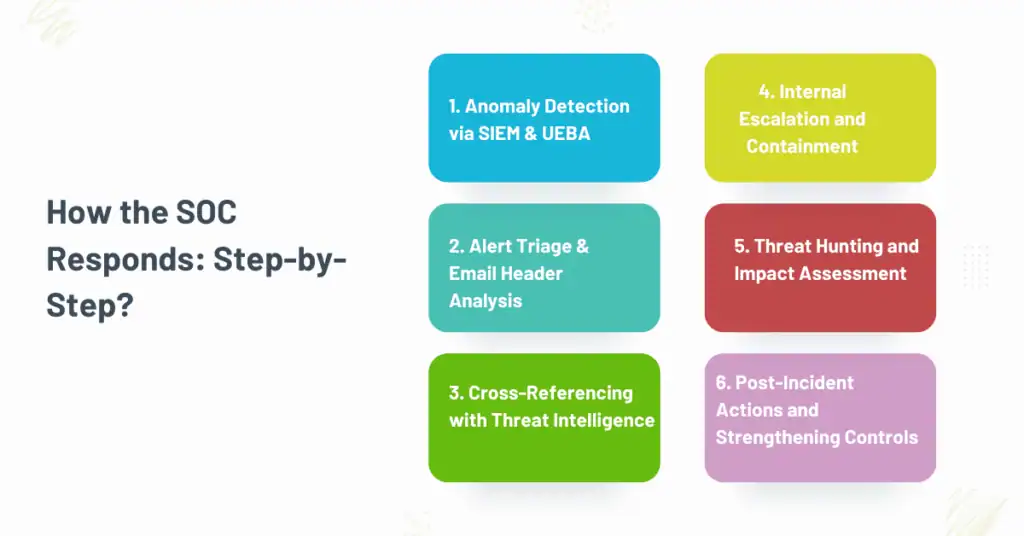 How the SOC Responds: Step-by-Step?

1. Anomaly Detection via SIEM & UEBA

2. Alert Triage & Email Header Analysis

3. Cross-Referencing with Threat Intelligence

4. Internal Escalation and Containment

5. Threat Hunting and Impact Assessment

6. Post-Incident Actions and Strengthening Controls